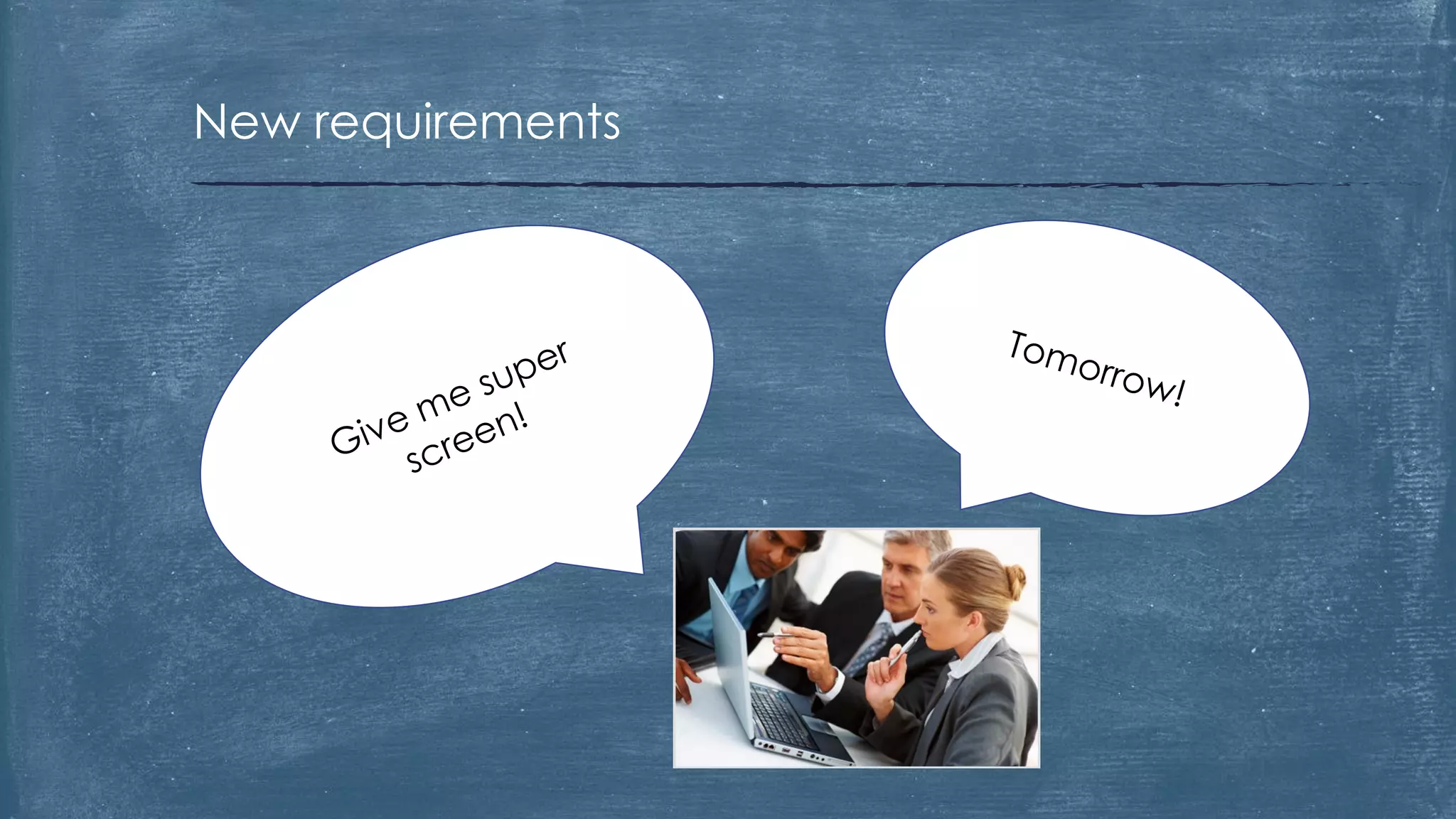 New requirements

Give me super screen!

Tomorrow!